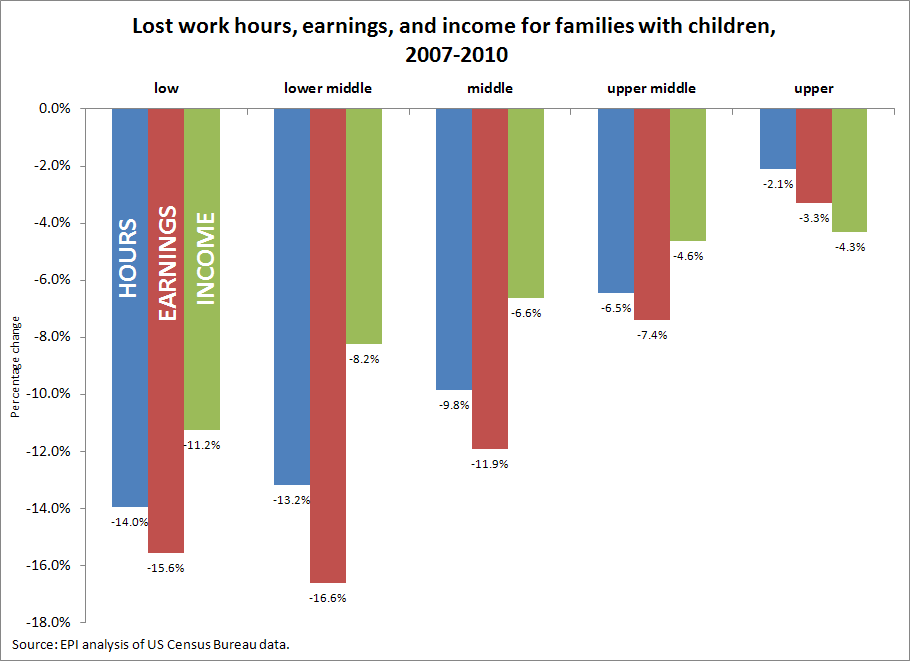 Lost work hours, earnings, and income for families with children, 2007-2010

low
lower middle
middle
upper middle
upper

0.0%
-2.0%
-4.0%
-6.0%
-8.0%
-10.0%
-12.0%
-14.0%
-16.0%
-18.0%

Percentage change

HOURS
EARNINGS
INCOME

-14.0%
-15.6%
-11.2%
-13.2%
-16.6%
-8.2%
-9.8%
-11.9%
-6.6%
-6.5%
-7.4%
-4.6%
-2.1%
-3.3%
-4.3%

Source: EPI analysis of US Census Bureau data.